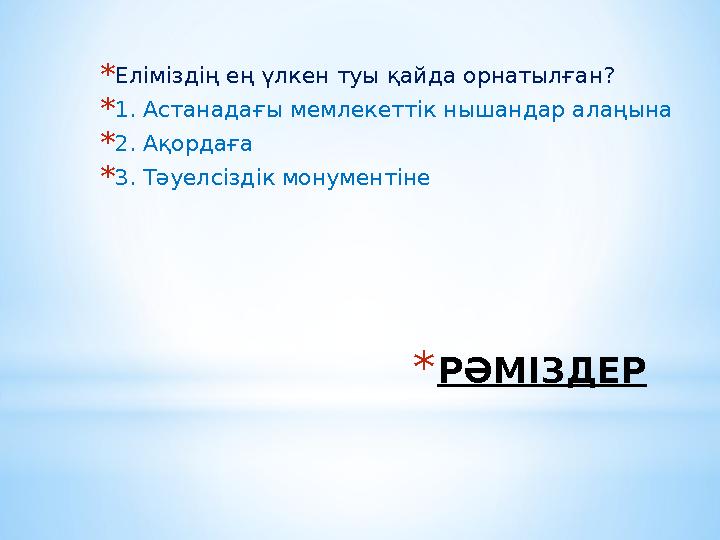 *Еліміздің ең үлкен туы қайда орнатылған?

*1. Астанадағы мемлекеттік нышандар алаңына

*2. Ақордаға

*3. Тәуелсіздік монументіне

*РӘМІЗДЕР